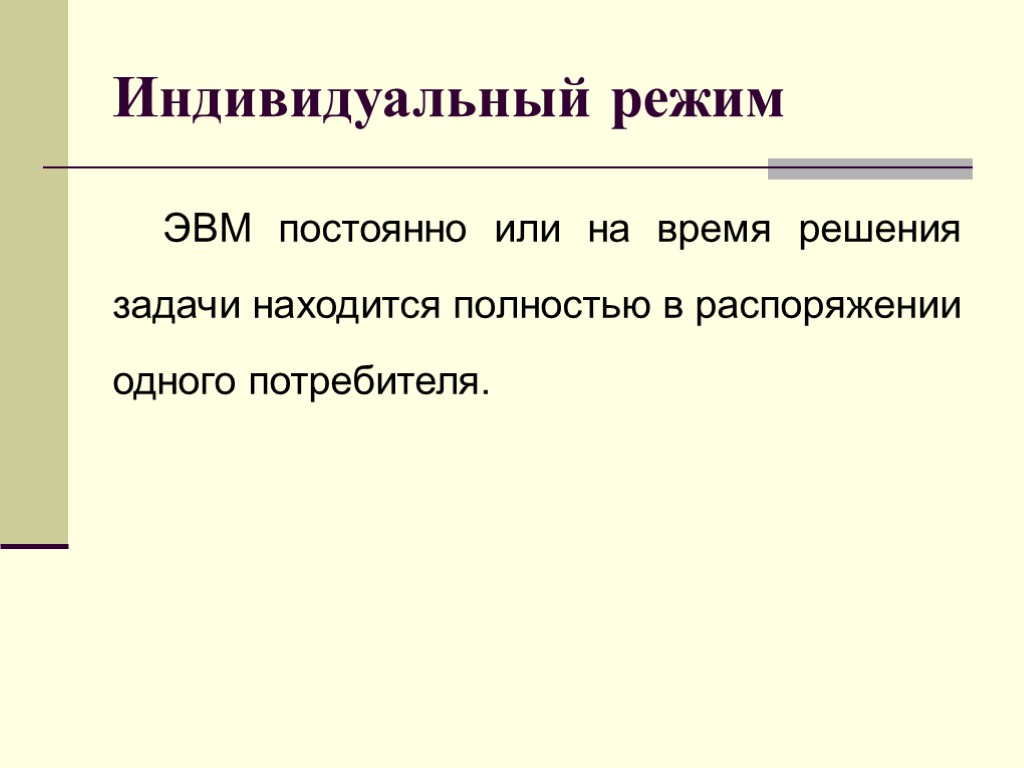 Индивидуальный режим

ЭВМ постоянно или на время решения задачи находится полностью в распоряжении одного потребителя.